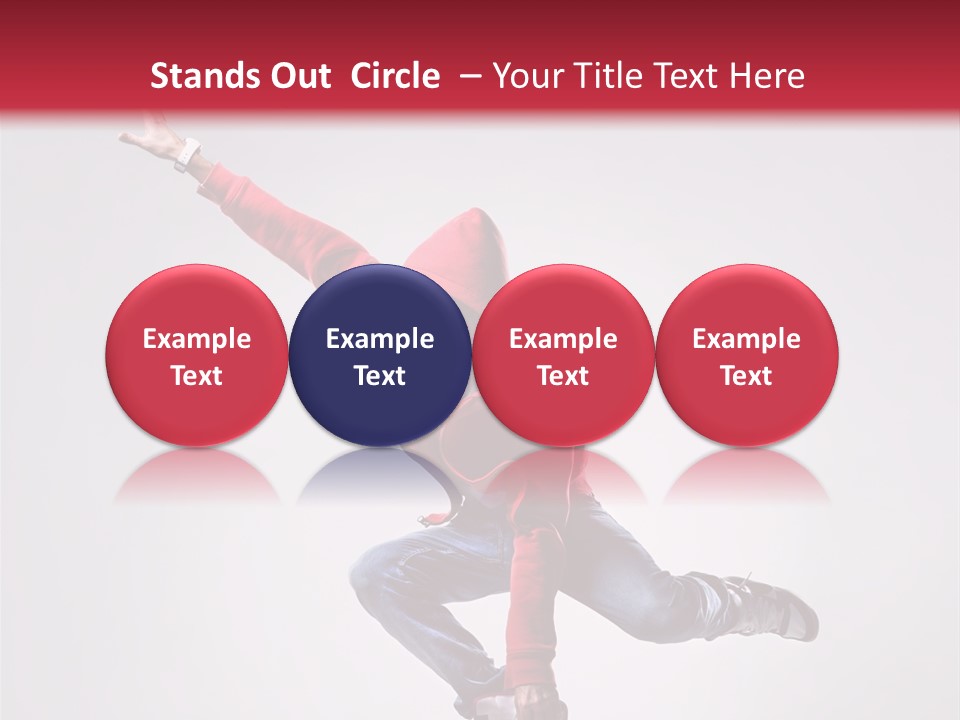 Stands Out Circle – Your Title Text Here

Example Text

Example Text

Example Text

Example Text